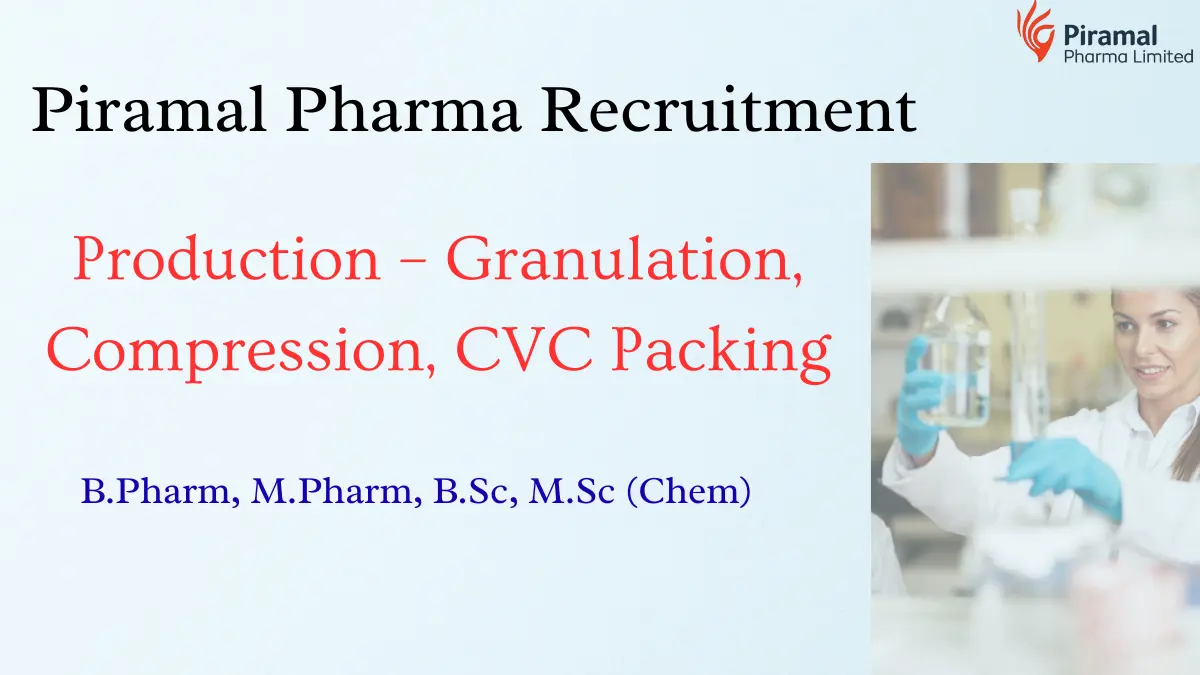 Piramal
Pharma Limited

Piramal Pharma Recruitment

Production – Granulation, Compression, CVC Packing

B.Pharm, M.Pharm, B.Sc, M.Sc (Chem)